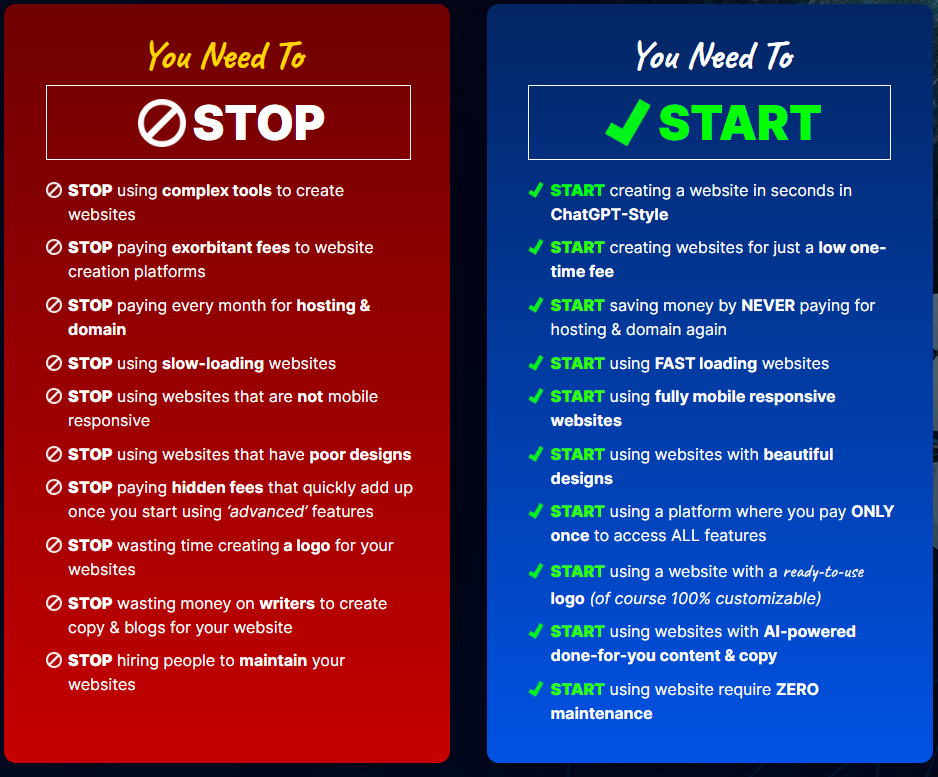 You Need To

STOP

STOP using complex tools to create websites

STOP paying exorbitant fees to website creation platforms

STOP paying every month for hosting & domain

STOP using slow-loading websites

STOP using websites that are not mobile responsive

STOP using websites that have poor designs

STOP paying hidden fees that quickly add up once you start using 'advanced' features

STOP wasting time creating a logo for your websites

STOP wasting money on writers to create copy & blogs for your website

STOP hiring people to maintain your websites

You Need To

START

START creating a website in seconds in ChatGPT-Style

START creating websites for just a low one-time fee

START saving money by NEVER paying for hosting & domain again

START using FAST loading websites

START using fully mobile responsive websites

START using websites with beautiful designs

START using a platform where you pay ONLY once to access ALL features

START using a website with a ready-to-use logo (of course 100% customizable)

START using websites with AI-powered done-for-you content & copy

START using website require ZERO maintenance